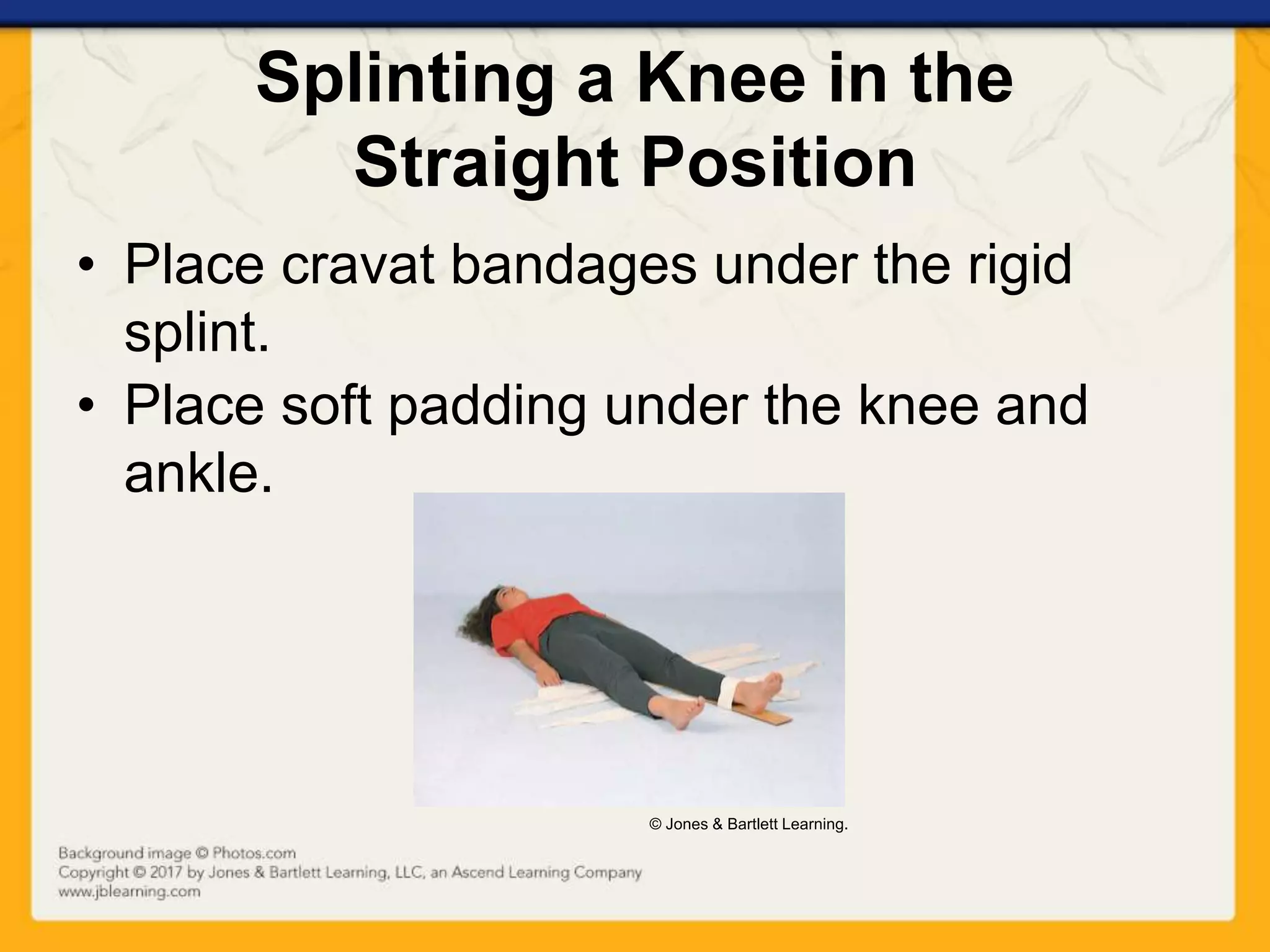 Splinting a Knee in the Straight Position

• Place cravat bandages under the rigid splint.
• Place soft padding under the knee and ankle.

© Jones & Bartlett Learning.

Background image © Photos.com
Copyright © 2017 by Jones & Bartlett Learning, LLC, an Ascend Learning Company
www.jblearning.com